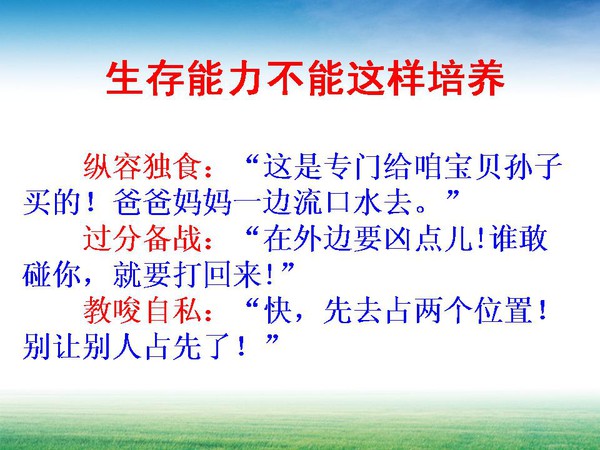 生存能力不能这样培养

纵容独食：“这是专门给咱宝贝孙子买的！爸爸妈妈一边流口水去。”

过分备战：“在外边要凶点儿!谁敢碰你，就要打回来!”

教唆自私：“快，先去占两个位置！别让别人占先了！”